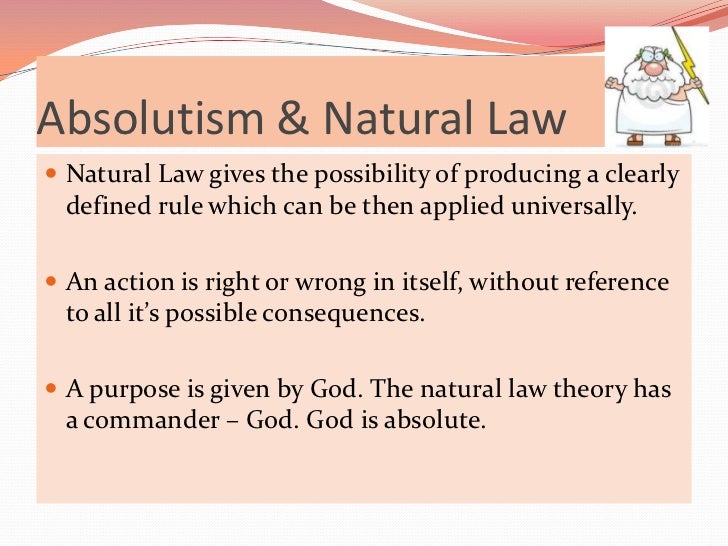 Absolutism & Natural Law

Natural Law gives the possibility of producing a clearly defined rule which can be then applied universally.

An action is right or wrong in itself, without reference to all it's possible consequences.

A purpose is given by God. The natural law theory has a commander – God. God is absolute.